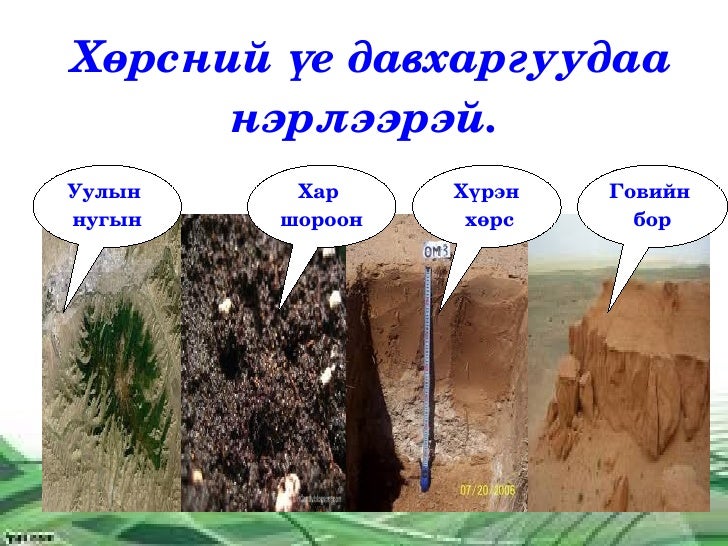 Хөрсний үе давхаргуудаа нэрлээрэй.

Уулын нугын

Хар шороон

Хүрэн хөрс

Говийн бор

ОМ3

07/20/2006